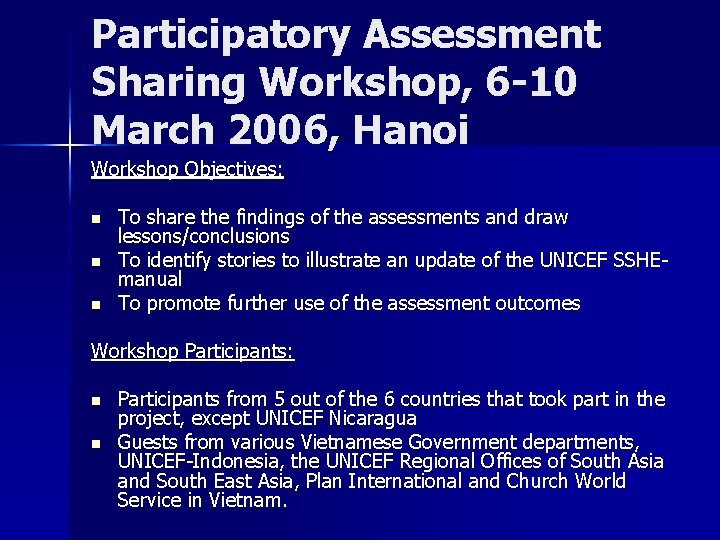 Participatory Assessment Sharing Workshop, 6-10 March 2006, Hanoi

Workshop Objectives:

- To share the findings of the assessments and draw lessons/conclusions
- To identify stories to illustrate an update of the UNICEF SSHE-manual
- To promote further use of the assessment outcomes

Workshop Participants:

- Participants from 5 out of the 6 countries that took part in the project, except UNICEF Nicaragua
- Guests from various Vietnamese Government departments, UNICEF-Indonesia, the UNICEF Regional Offices of South Asia and South East Asia, Plan International and Church World Service in Vietnam.